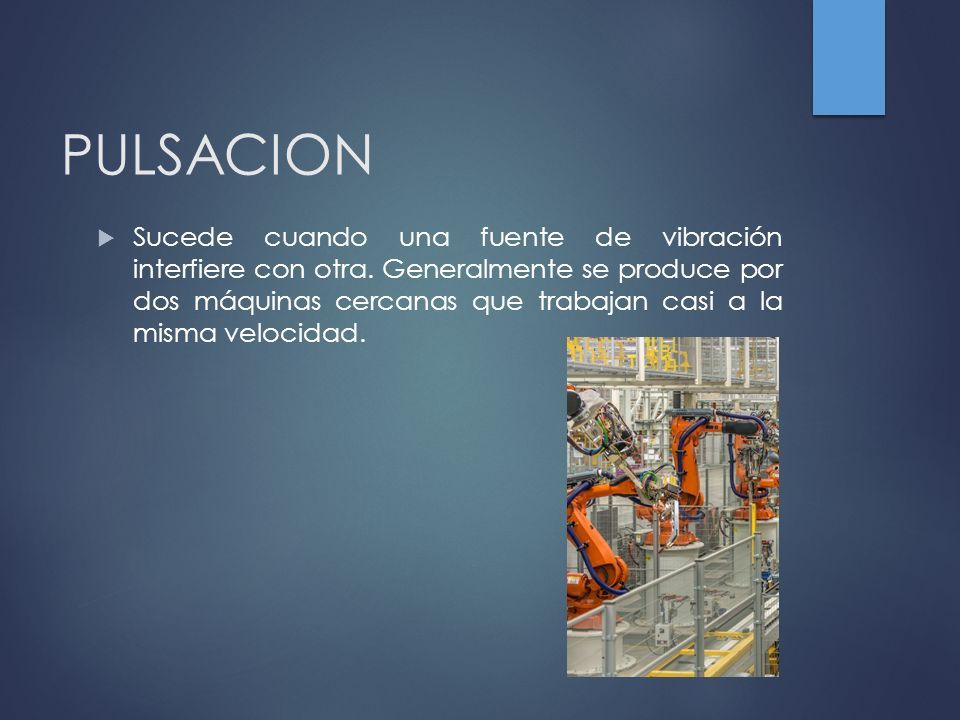 PULSACION

Sucede cuando una fuente de vibración interfiere con otra. Generalmente se produce por dos máquinas cercanas que trabajan casi a la misma velocidad.